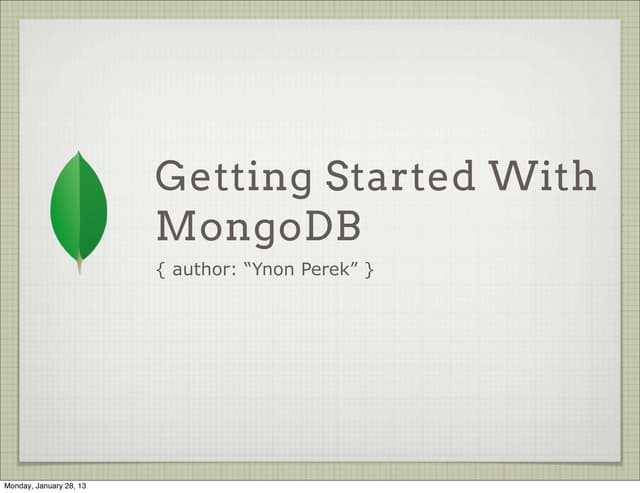 Getting Started With MongoDB

{ author: “Ynon Perek” }

Monday, January 28, 13